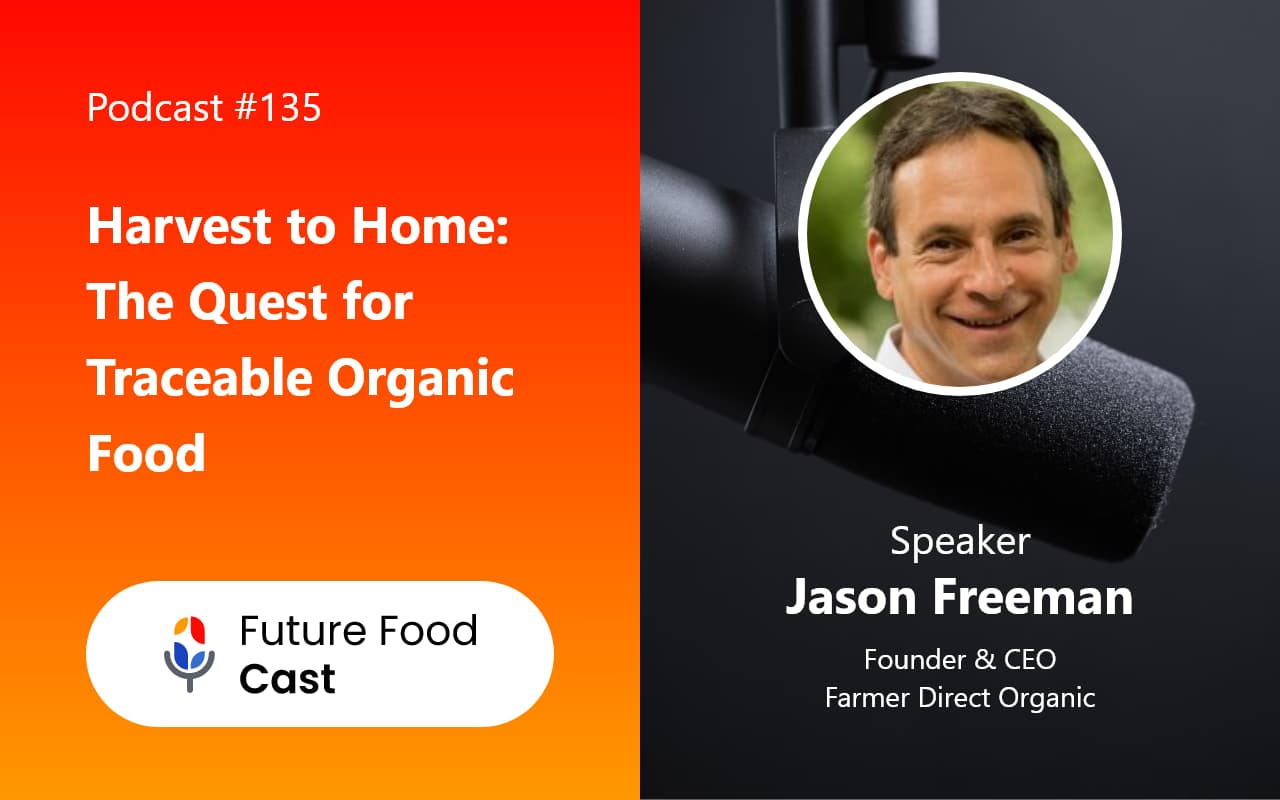 Podcast #135

Harvest to Home: The Quest for Traceable Organic Food

Future Food
Cast

Speaker
Jason Freeman
Founder & CEO
Farmer Direct Organic